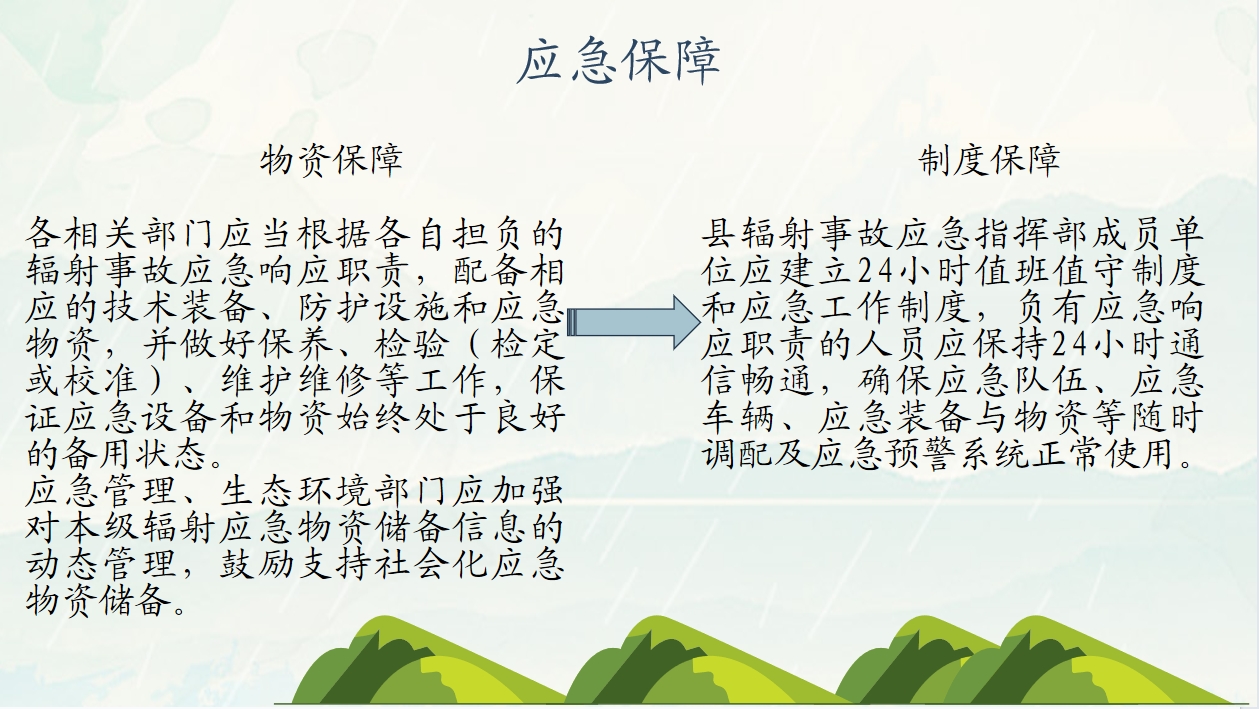 应急保障

物资保障

各相关部门应当根据各自担负的辐射事故应急响应职责，配备相应的技术装备、防护设施和应急物资，并做好保养、检验（检定或校准）、维护维修等工作，保证应急设备和物资始终处于良好的备用状态。
应急管理、生态环境部门应加强对本级辐射应急物资储备信息的动态管理，鼓励支持社会化应急物资储备。

制度保障

县辐射事故应急指挥部成员单位应建立24小时值班值守制度和应急工作制度，负有应急响应职责的人员应保持24小时通信畅通，确保应急队伍、应急车辆、应急装备与物资等随时调配及应急预警系统正常使用。